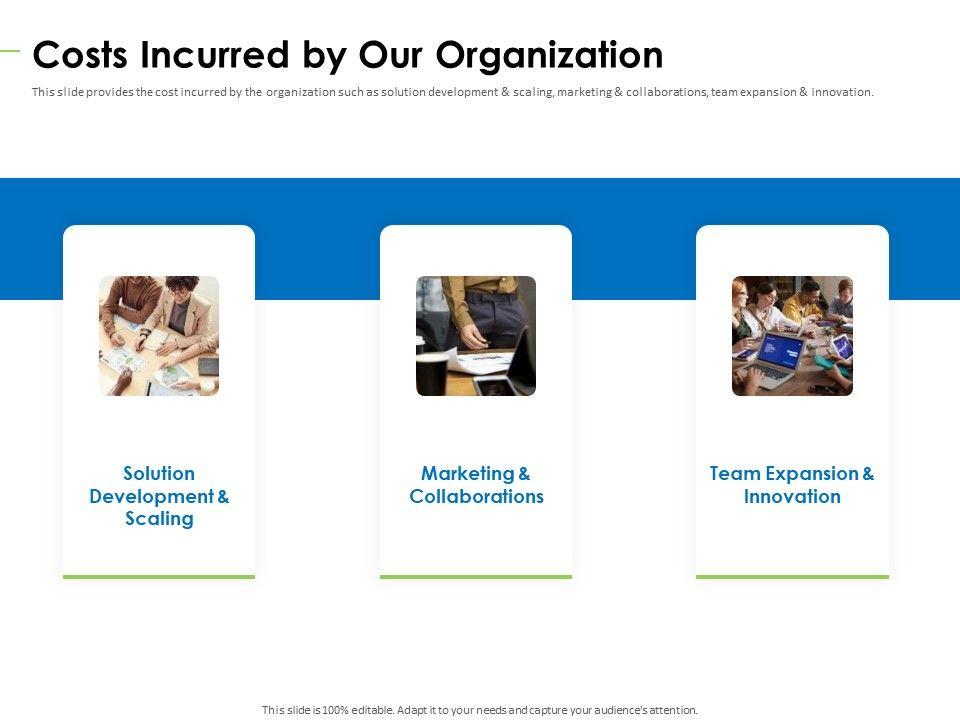 Costs Incurred by Our Organization

This slide provides the cost incurred by the organization such as solution development & scaling, marketing & collaborations, team expansion & innovation.

Solution Development & Scaling

Marketing & Collaborations

Team Expansion & Innovation

This slide is 100% editable. Adapt it to your needs and capture your audience's attention.